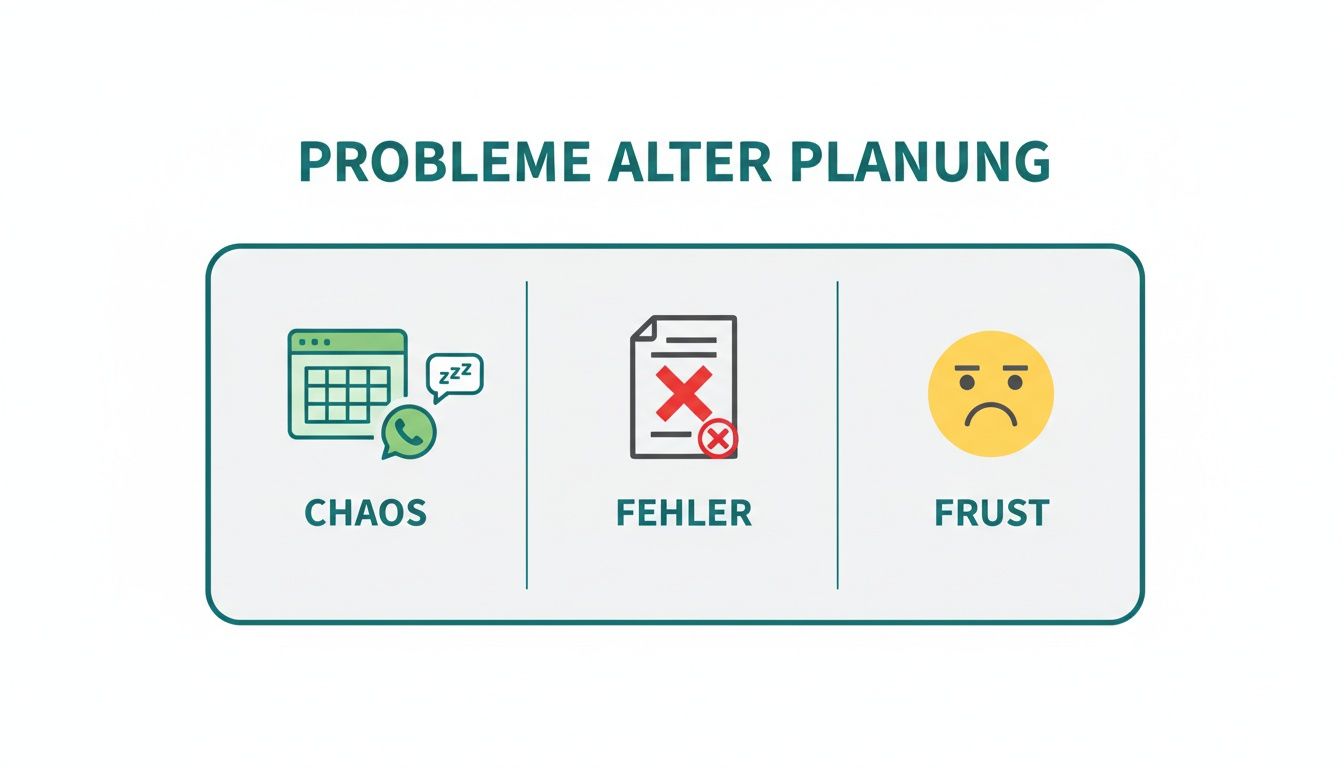 PROBLEME ALTER PLANUNG

zzz

CHAOS

FEHLER

FRUST